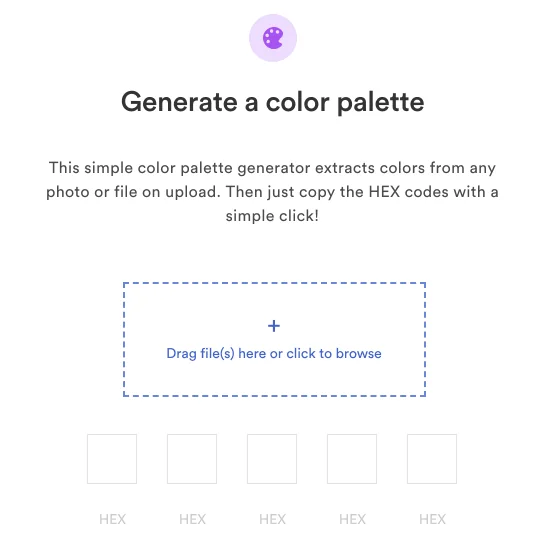 Generate a color palette

This simple color palette generator extracts colors from any photo or file on upload. Then just copy the HEX codes with a simple click!

+
Drag file(s) here or click to browse

HEX HEX HEX HEX HEX